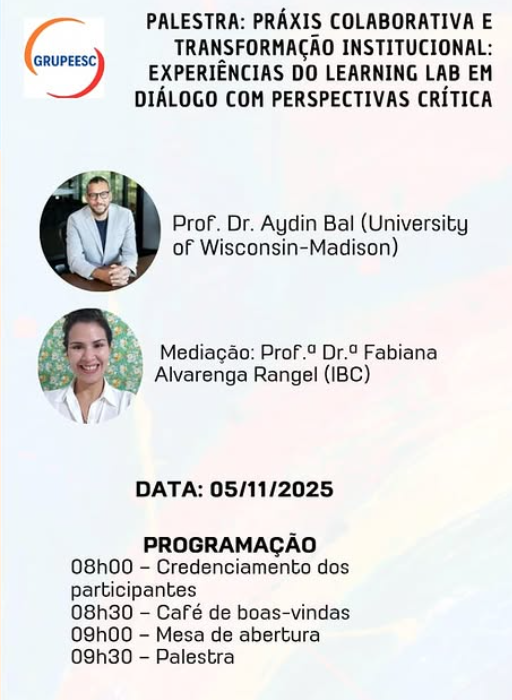 GRUPEESC

PALESTRA: PRÁXIS COLABORATIVA E TRANSFORMAÇÃO INSTITUCIONAL: EXPERIÊNCIAS DO LEARNING LAB EM DIÁLOGO COM PERSPECTIVAS CRÍTICA

Prof. Dr. Aydin Bal (University of Wisconsin-Madison)

Mediação: Prof.ª Dr.ª Fabiana Alvarenga Rangel (IBC)

DATA: 05/11/2025

PROGRAMAÇÃO
08h00 – Credenciamento dos participantes
08h30 – Café de boas-vindas
09h00 – Mesa de abertura
09h30 – Palestra